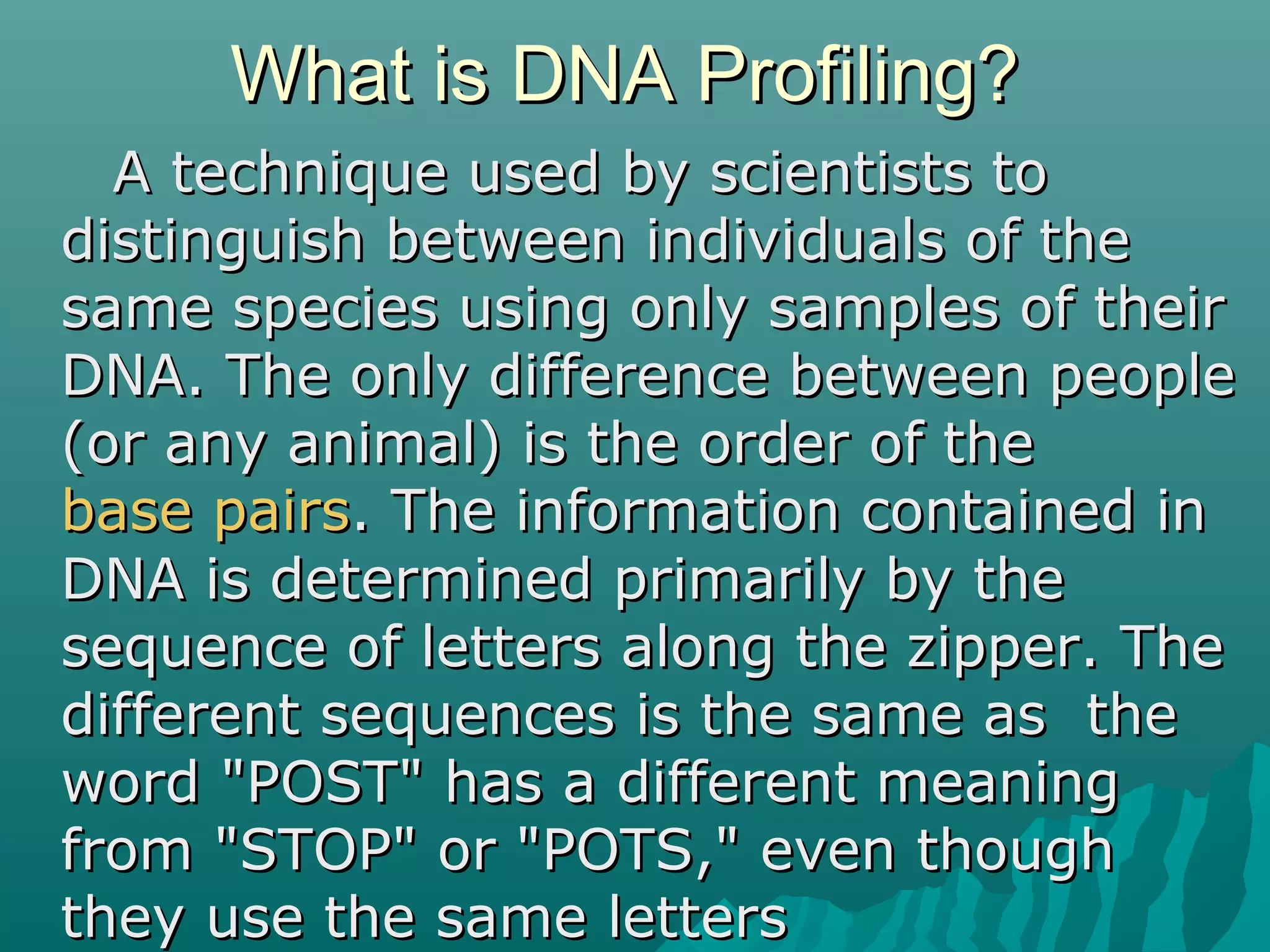 What is DNA Profiling?

A technique used by scientists to distinguish between individuals of the same species using only samples of their DNA. The only difference between people (or any animal) is the order of the base pairs. The information contained in DNA is determined primarily by the sequence of letters along the zipper. The different sequences is the same as  the word "POST" has a different meaning from "STOP" or "POTS," even though they use the same letters